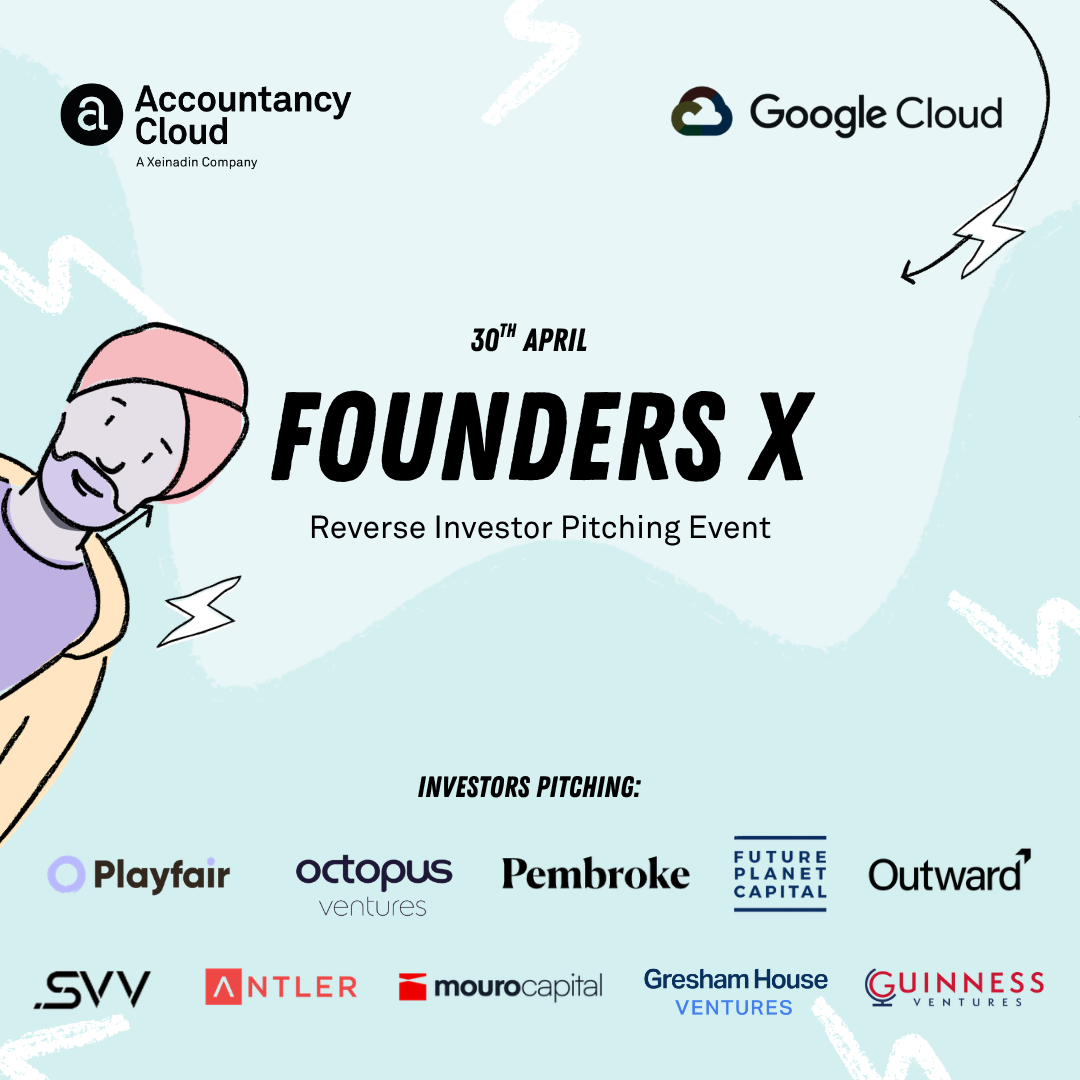 a Accountancy Cloud
A Xeinadin Company

Google Cloud

30$^{TH}$ APRIL

FOUNDERS X

Reverse Investor Pitching Event

INVESTORS PITCHING:

Playfair

octopus ventures

Pembroke

FUTURE PLANET CAPITAL

Outward

.SVV

ANTLER

mourocapital

Gresham House VENTURES

GUINNESS VENTURES